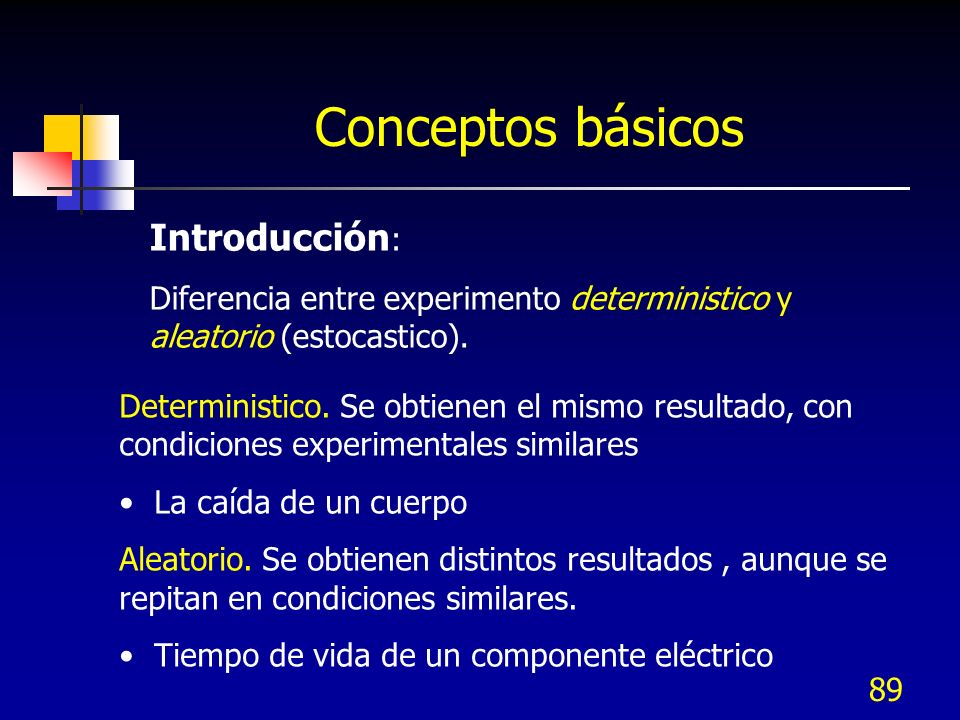 Conceptos básicos

Introducción:

Diferencia entre experimento deterministico y aleatorio (estocastico).

Deterministico. Se obtienen el mismo resultado, con condiciones experimentales similares

• La caída de un cuerpo

Aleatorio. Se obtienen distintos resultados , aunque se repitan en condiciones similares.

• Tiempo de vida de un componente eléctrico

89